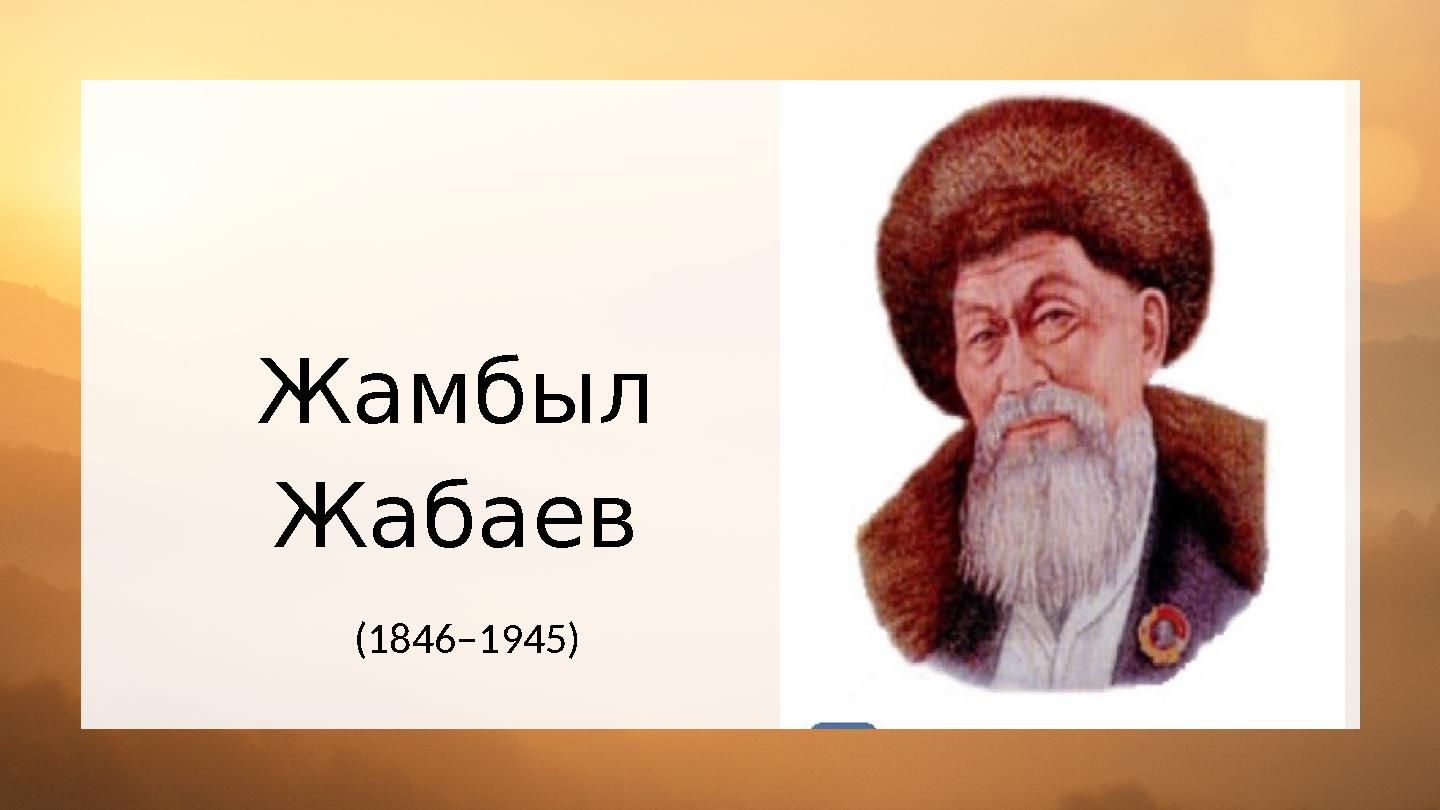 Жамбыл Жабаев

(1846–1945)